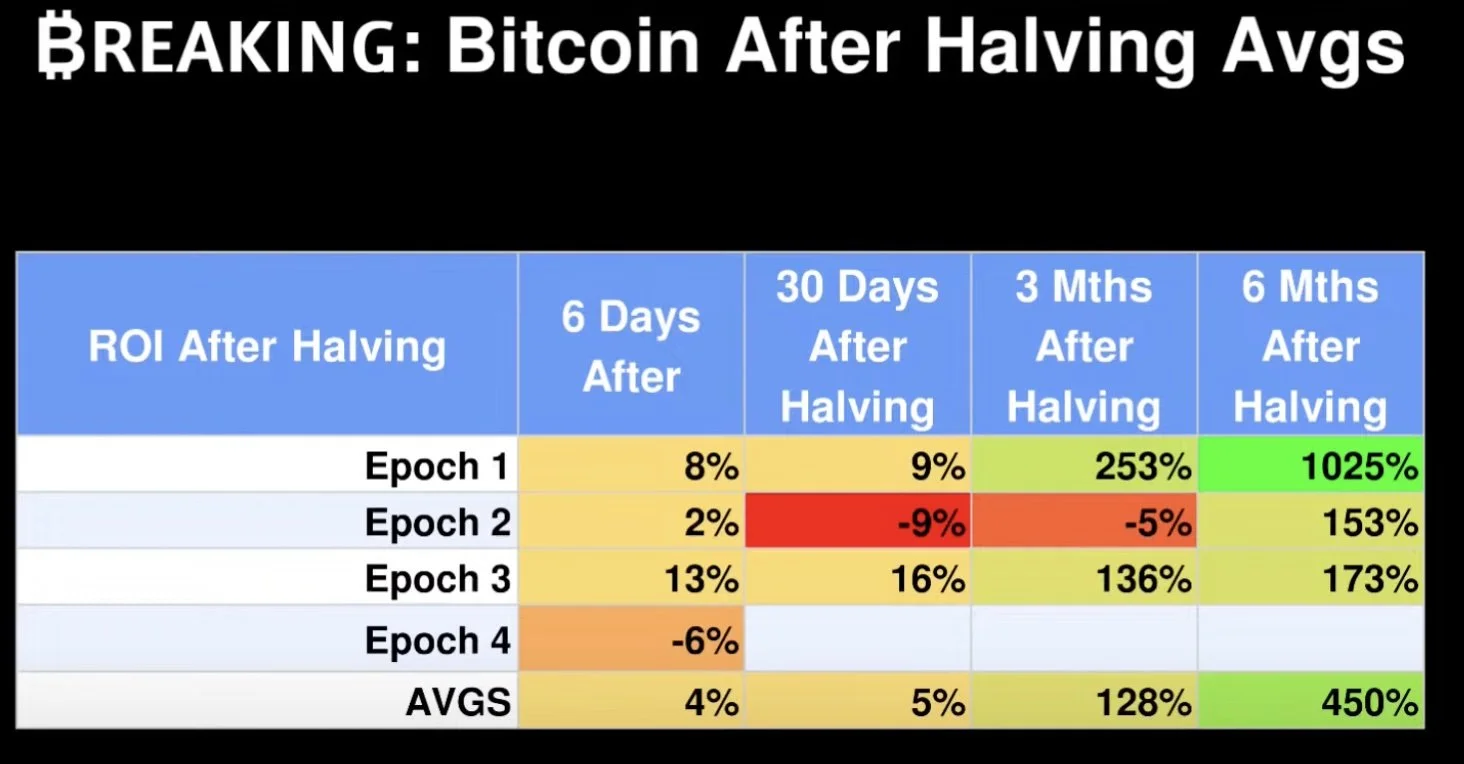 ₿REAKING: Bitcoin After Halving Avgs

| ROI After Halving | 6 Days After | 30 Days After Halving | 3 Mths After Halving | 6 Mths After Halving |
|---|---|---|---|---|
| Epoch 1 | 8% | 9% | 253% | 1025% |
| Epoch 2 | 2% | -9% | -5% | 153% |
| Epoch 3 | 13% | 16% | 136% | 173% |
| Epoch 4 | -6% | | | |
| AVGS | 4% | 5% | 128% | 450% |